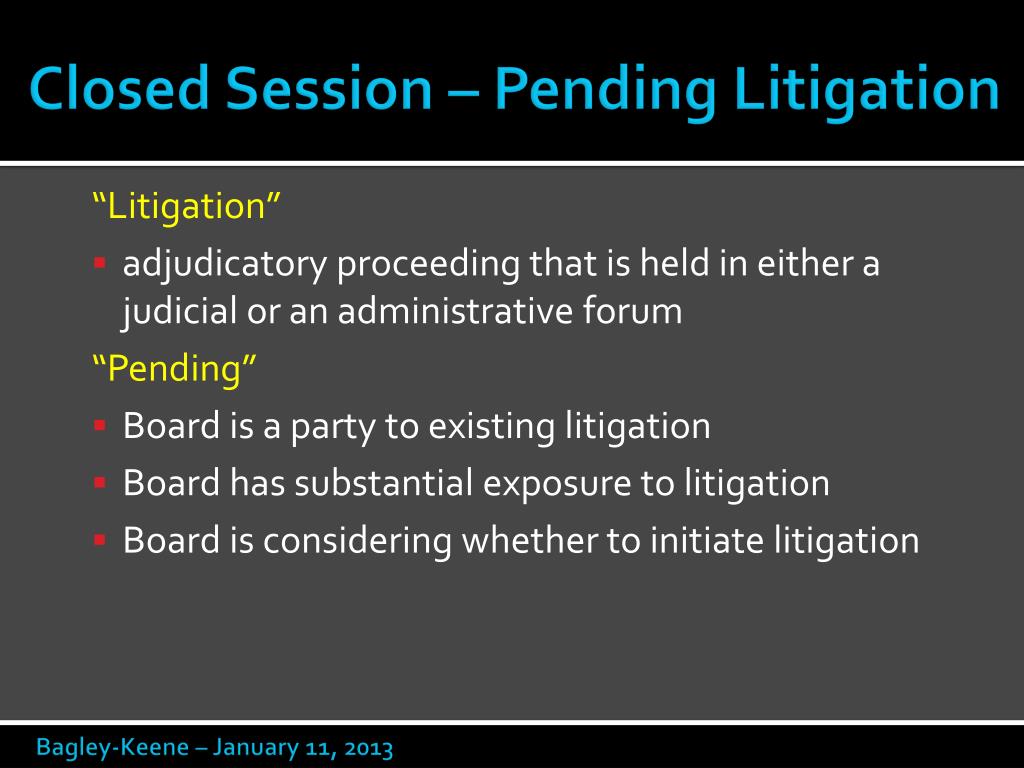 Closed Session – Pending Litigation

“Litigation”

▪ adjudicatory proceeding that is held in either a judicial or an administrative forum

“Pending”

▪ Board is a party to existing litigation
▪ Board has substantial exposure to litigation
▪ Board is considering whether to initiate litigation

Bagley-Keene – January 11, 2013